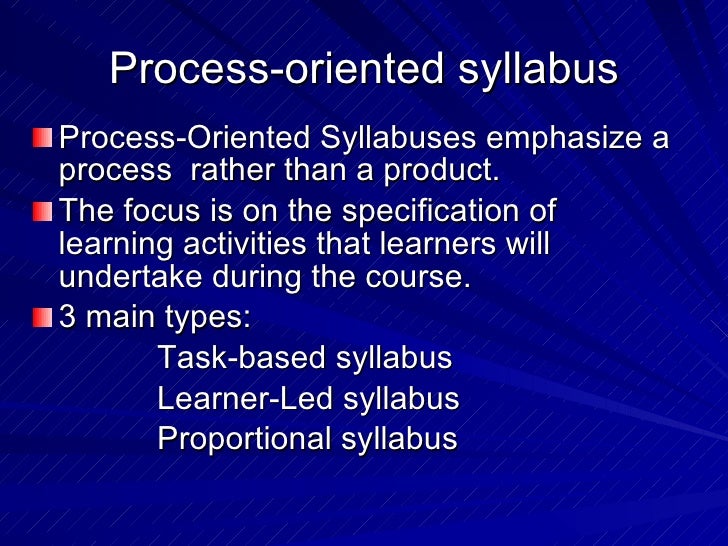 Process-oriented syllabus

Process-Oriented Syllabuses emphasize a process rather than a product.

The focus is on the specification of learning activities that learners will undertake during the course.

3 main types:

Task-based syllabus
Learner-Led syllabus
Proportional syllabus